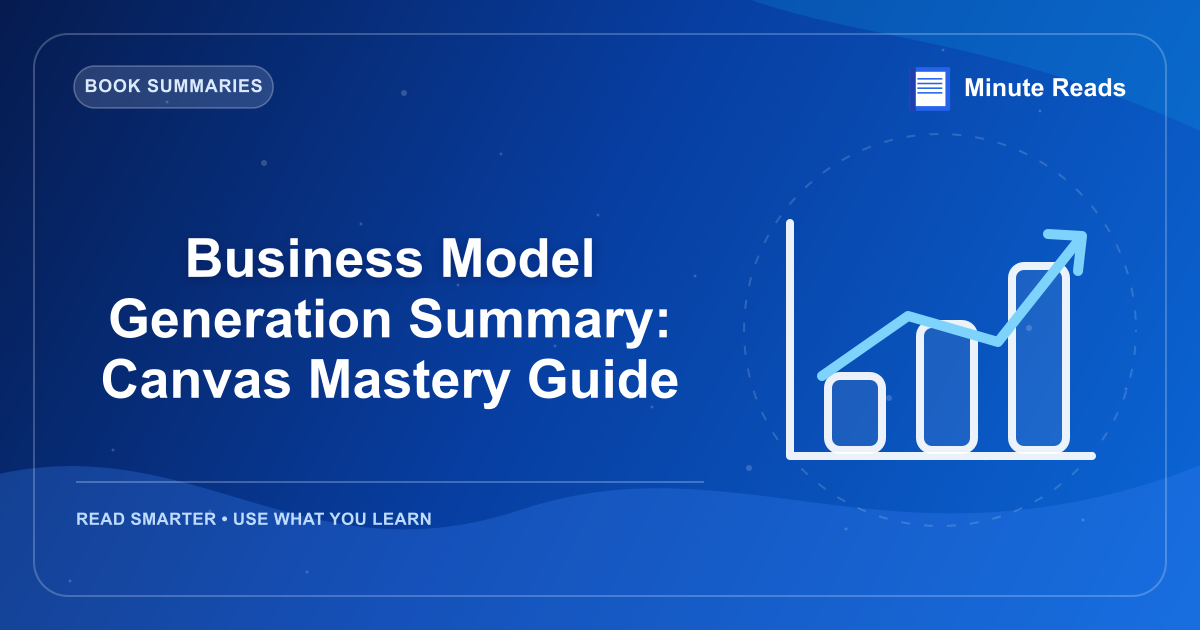 BOOK SUMMARIES

Minute Reads

Business Model Generation Summary: Canvas Mastery Guide

READ SMARTER • USE WHAT YOU LEARN